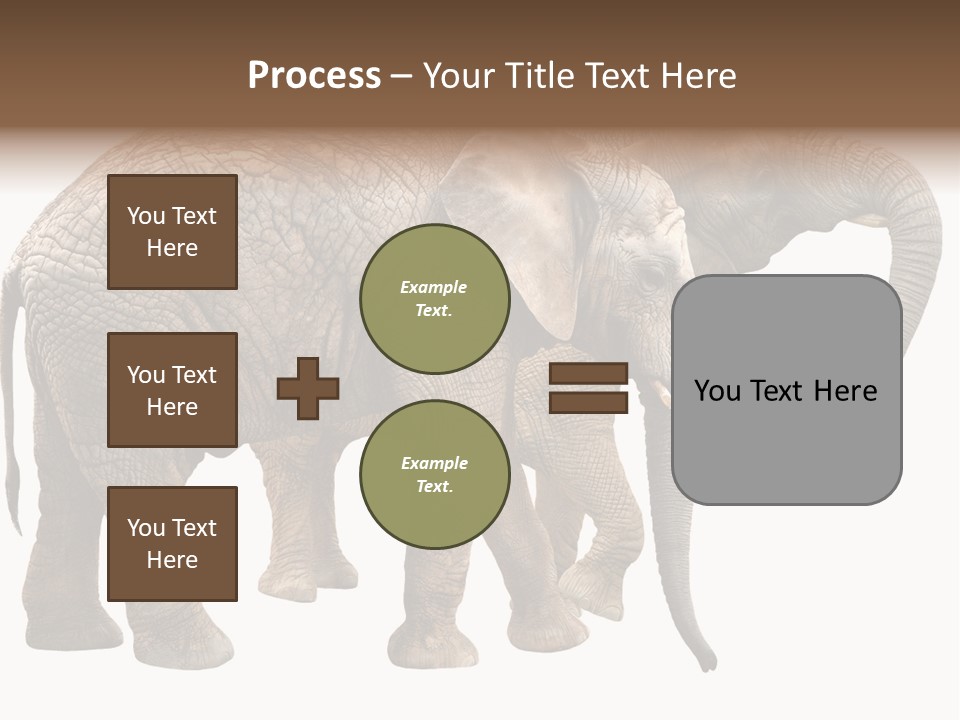 Process – Your Title Text Here

You Text Here

You Text Here

You Text Here

Example Text.

Example Text.

You Text Here